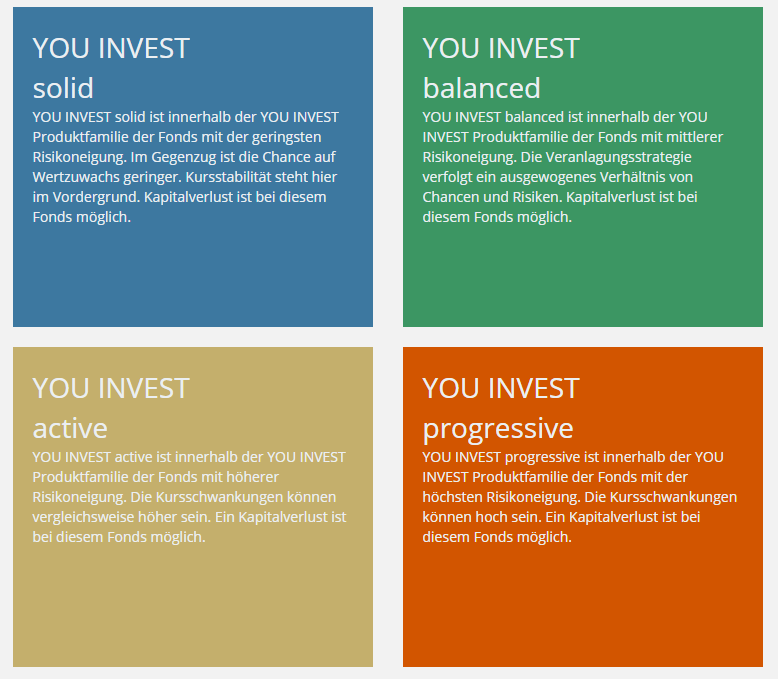 YOU INVEST
solid
YOU INVEST solid ist innerhalb der YOU INVEST Produktfamilie der Fonds mit der geringsten Risikoneigung. Im Gegenzug ist die Chance auf Wertzuwachs geringer. Kursstabilität steht hier im Vordergrund. Kapitalverlust ist bei diesem Fonds möglich.

YOU INVEST
balanced
YOU INVEST balanced ist innerhalb der YOU INVEST Produktfamilie der Fonds mit mittlerer Risikoneigung. Die Veranlagungsstrategie verfolgt ein ausgewogenes Verhältnis von Chancen und Risiken. Kapitalverlust ist bei diesem Fonds möglich.

YOU INVEST
active
YOU INVEST active ist innerhalb der YOU INVEST Produktfamilie der Fonds mit höherer Risikoneigung. Die Kursschwankungen können vergleichsweise höher sein. Ein Kapitalverlust ist bei diesem Fonds möglich.

YOU INVEST
progressive
YOU INVEST progressive ist innerhalb der YOU INVEST Produktfamilie der Fonds mit der höchsten Risikoneigung. Die Kursschwankungen können hoch sein. Ein Kapitalverlust ist bei diesem Fonds möglich.